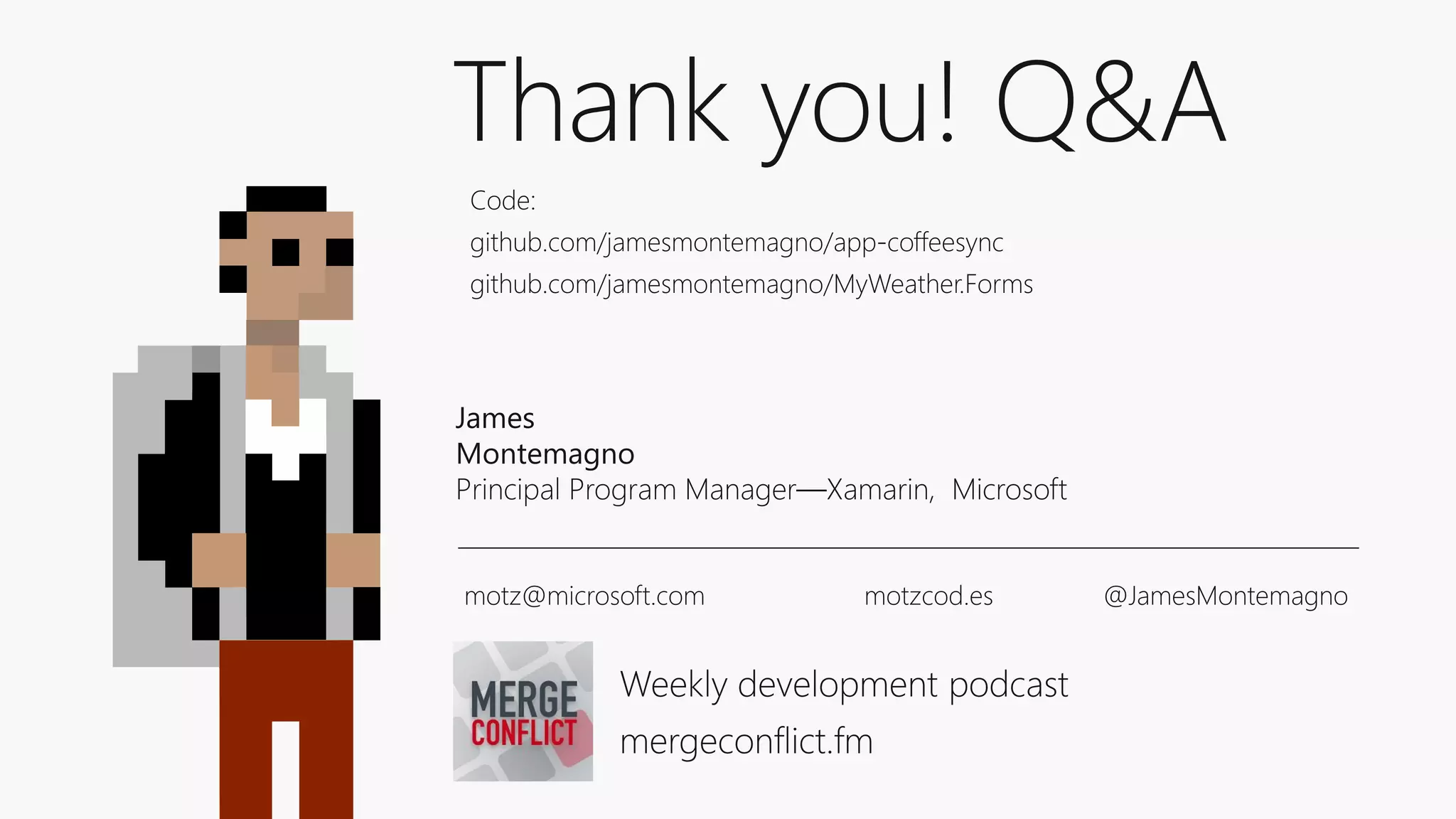 Thank you! Q&A

Code:
github.com/jamesmontemagno/app-coffeesync
github.com/jamesmontemagno/MyWeather.Forms

James
Montemagno
Principal Program Manager—Xamarin, Microsoft

motz@microsoft.com motzcod.es @JamesMontemagno

MERGE
CONFLICT

Weekly development podcast
mergeconflict.fm